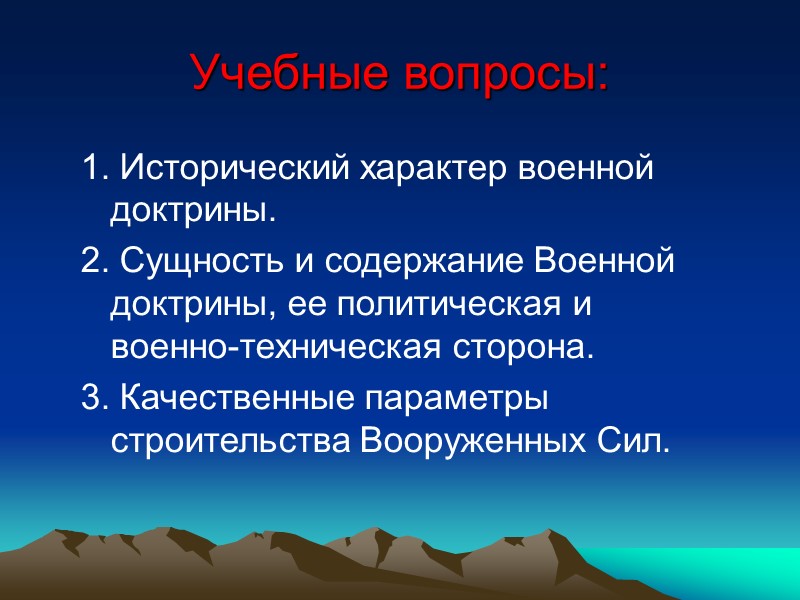 Учебные вопросы:

1. Исторический характер военной доктрины.

2. Сущность и содержание Военной доктрины, ее политическая и военно-техническая сторона.

3. Качественные параметры строительства Вооруженных Сил.